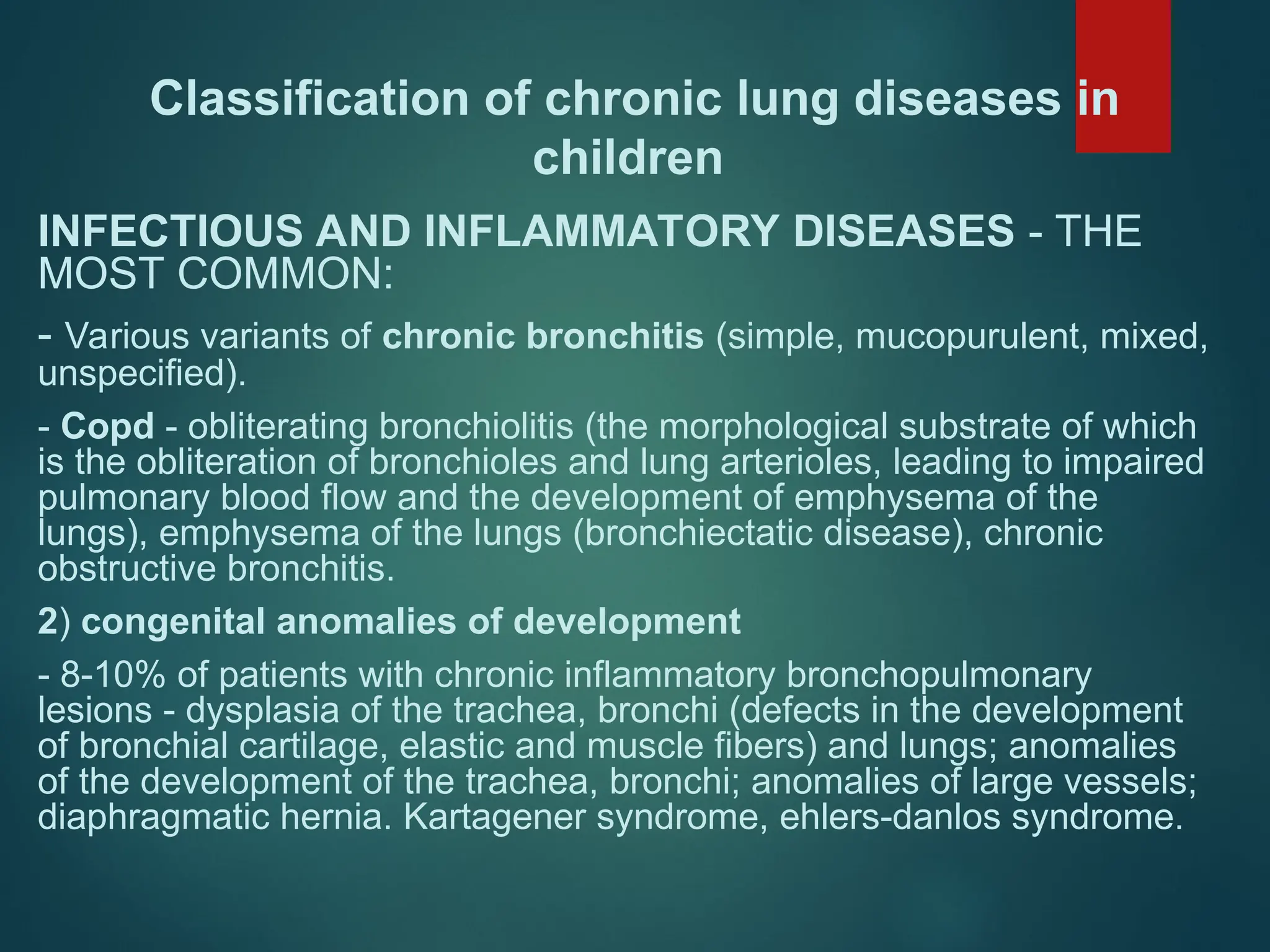 Classification of chronic lung diseases in children

INFECTIOUS AND INFLAMMATORY DISEASES - THE MOST COMMON:

- Various variants of chronic bronchitis (simple, mucopurulent, mixed, unspecified).

- Copd - obliterating bronchiolitis (the morphological substrate of which is the obliteration of bronchioles and lung arterioles, leading to impaired pulmonary blood flow and the development of emphysema of the lungs), emphysema of the lungs (bronchiectatic disease), chronic obstructive bronchitis.

2) congenital anomalies of development

- 8-10% of patients with chronic inflammatory bronchopulmonary lesions - dysplasia of the trachea, bronchi (defects in the development of bronchial cartilage, elastic and muscle fibers) and lungs; anomalies of the development of the trachea, bronchi; anomalies of large vessels; diaphragmatic hernia. Kartagener syndrome, ehlers-danlos syndrome.